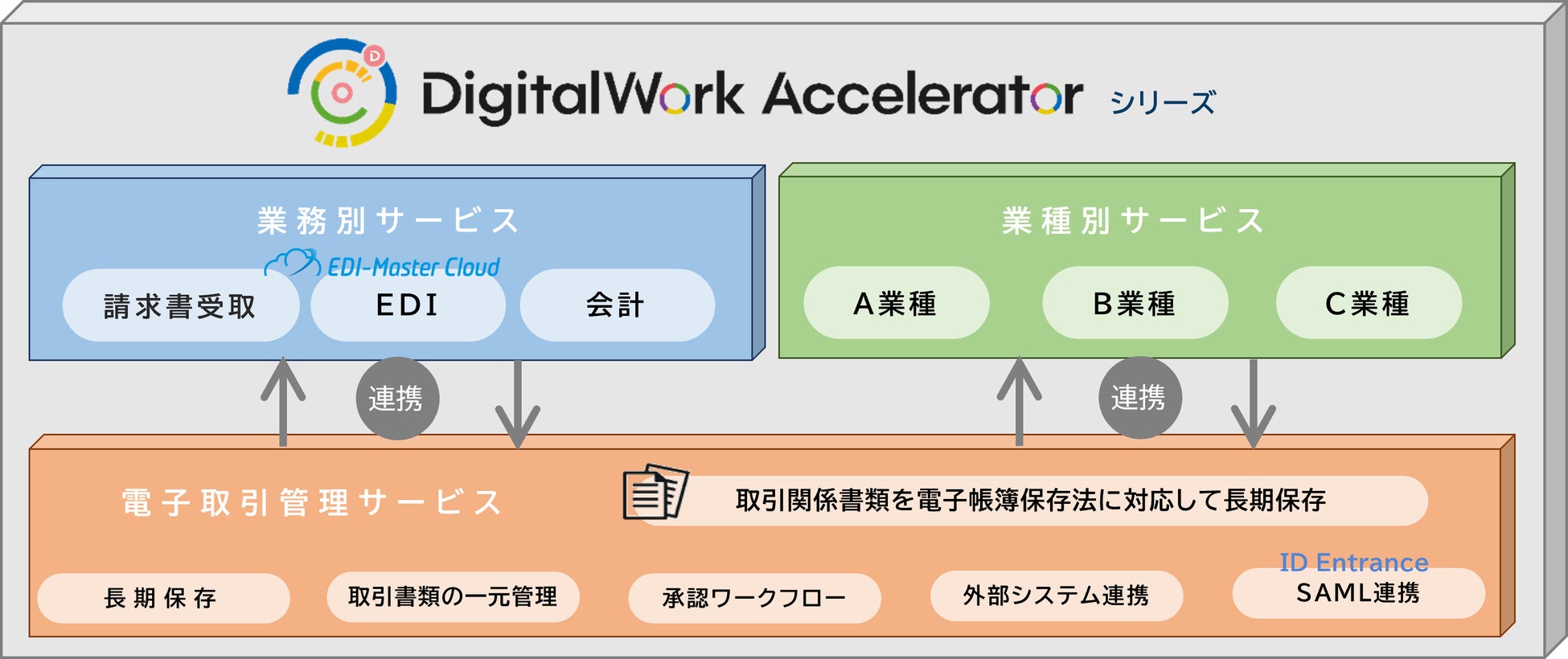 DigitalWork Accelerator シリーズ

業務別サービス

EDI-Master Cloud

請求書受取

EDI

会計

業種別サービス

A業種

B業種

C業種

連携

連携

電子取引管理サービス

取引関係書類を電子帳簿保存法に対応して長期保存

長期保存

取引書類の一元管理

承認ワークフロー

外部システム連携

ID Entrance

SAML連携